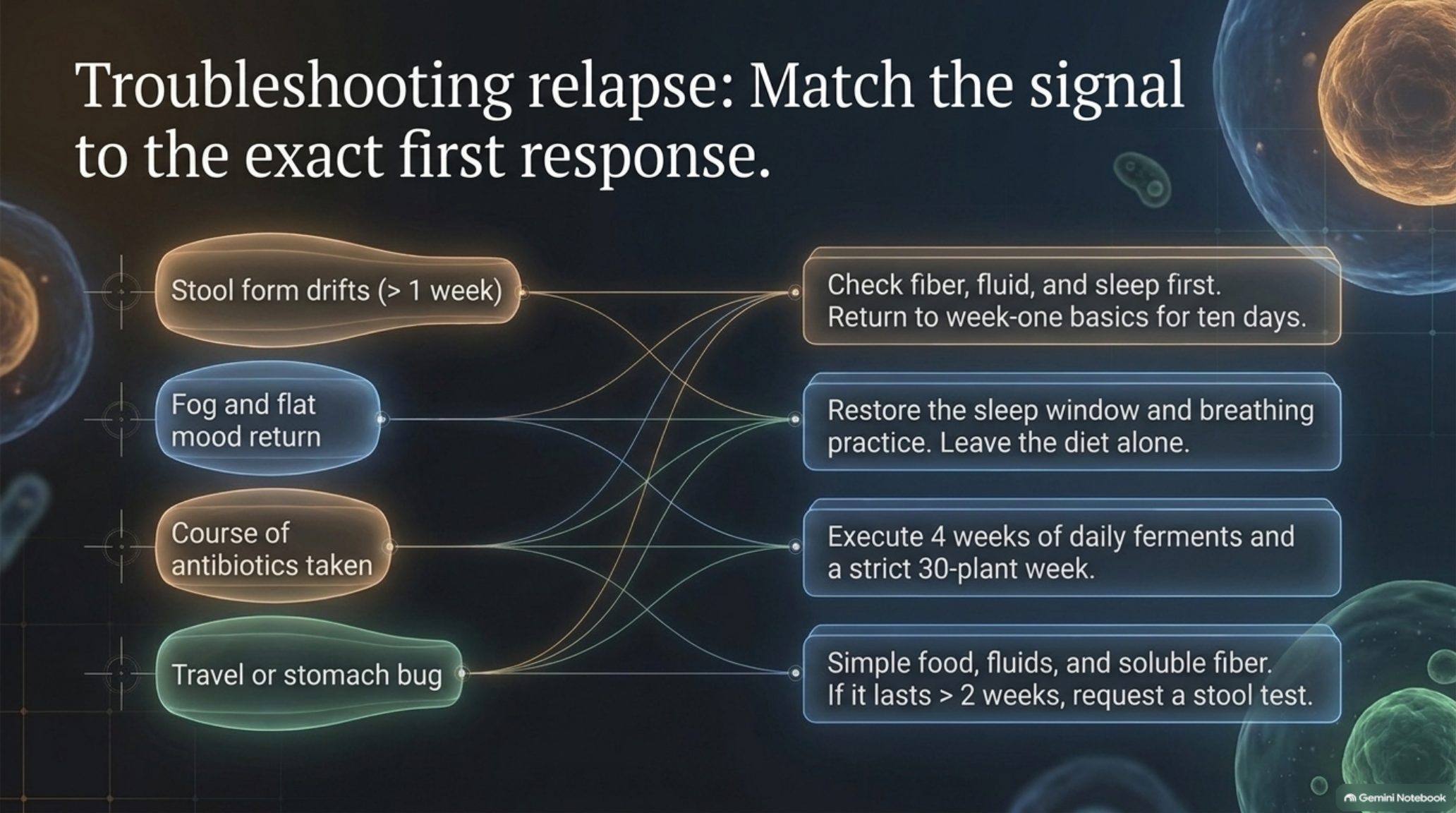 Troubleshooting relapse: Match the signal to the exact first response.

Stool form drifts (> 1 week)

Fog and flat mood return

Course of antibiotics taken

Travel or stomach bug

Check fiber, fluid, and sleep first. Return to week-one basics for ten days.

Restore the sleep window and breathing practice. Leave the diet alone.

Execute 4 weeks of daily ferments and a strict 30-plant week.

Simple food, fluids, and soluble fiber. If it lasts > 2 weeks, request a stool test.

Gemini Notebook